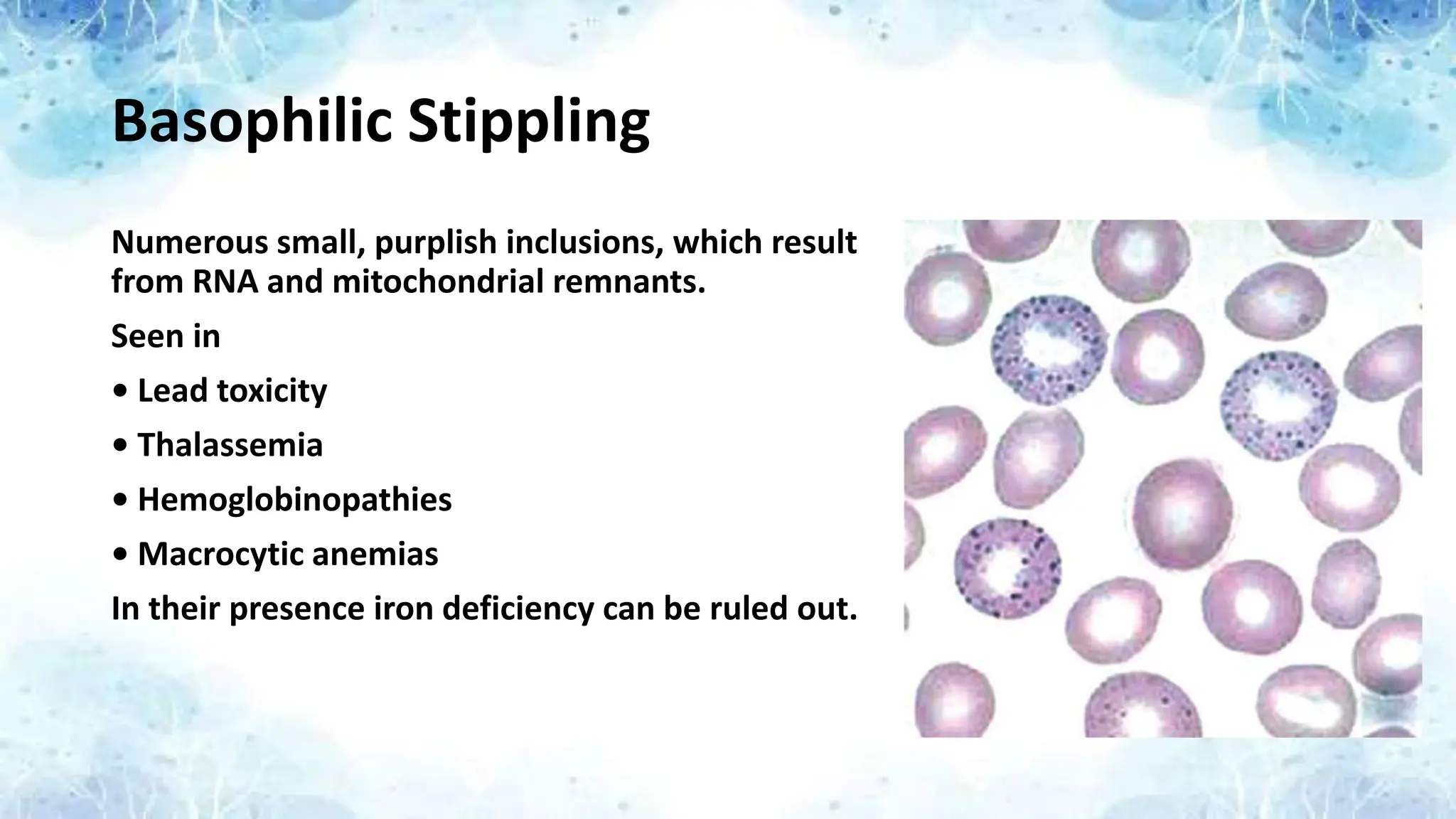 Basophilic Stippling

Numerous small, purplish inclusions, which result from RNA and mitochondrial remnants.

Seen in

• Lead toxicity

• Thalassemia

• Hemoglobinopathies

• Macrocytic anemias

In their presence iron deficiency can be ruled out.